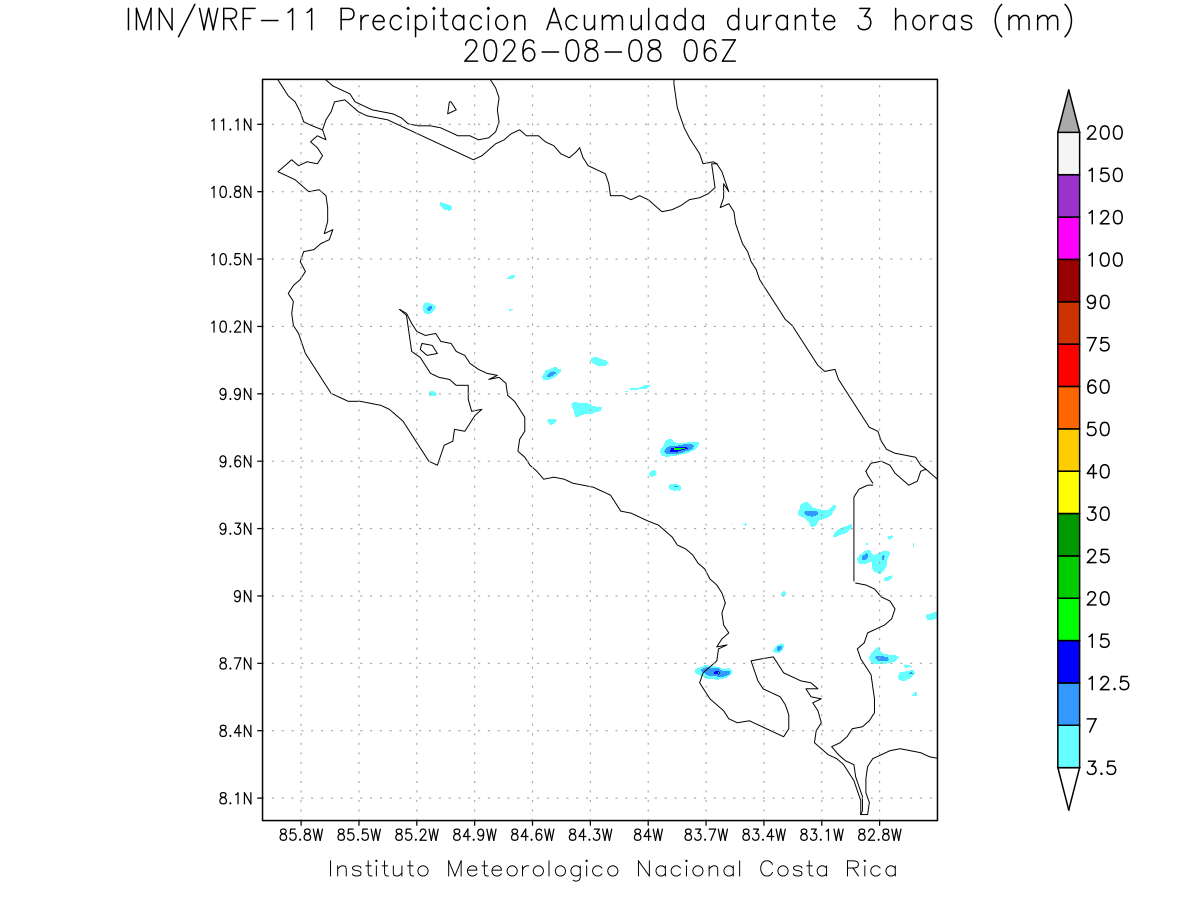 IMN/WRF-11 Precipitacion Acumulada durante 3 horas (mm)
2026-08-08 06Z

11.1N
10.8N
10.5N
10.2N
9.9N
9.6N
9.3N
9N
8.7N
8.4N
8.1N

85.8W 85.5W 85.2W 84.9W 84.6W 84.3W 84W 83.7W 83.4W 83.1W 82.8W

200
150
120
100
90
75
60
50
40
30
25
20
15
12.5
7
3.5

Instituto Meteorologico Nacional Costa Rica